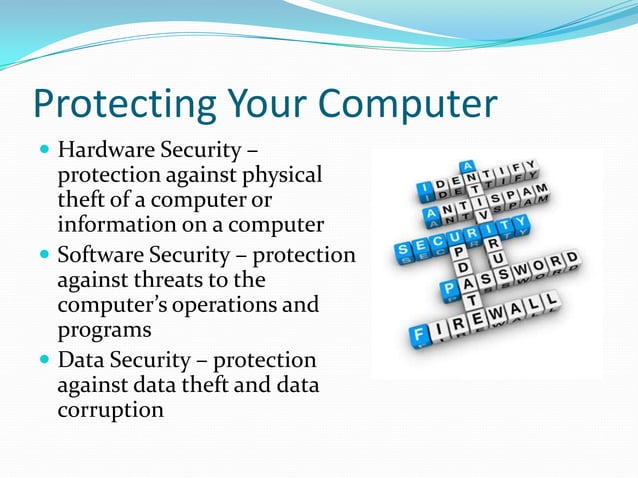 Protecting Your Computer

Hardware Security – protection against physical theft of a computer or information on a computer

Software Security – protection against threats to the computer's operations and programs

Data Security – protection against data theft and data corruption

IDENTIFY
ANTISPAM
SECURITY
PASSWORD
FIREWALL
ANTIVIRUS
UPDATE